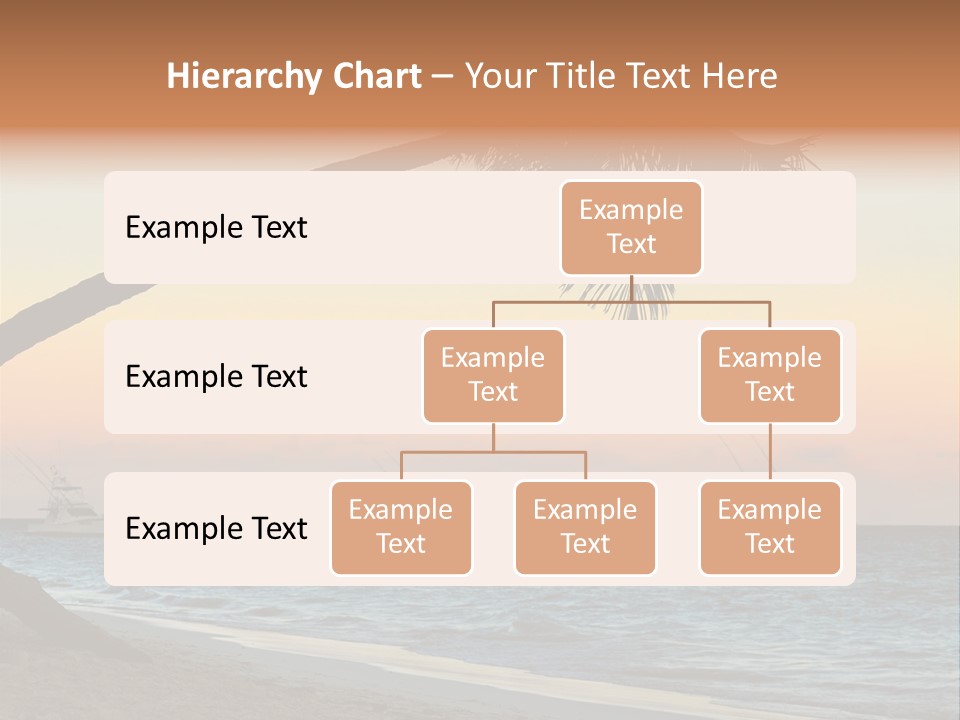 Hierarchy Chart – Your Title Text Here

Example Text

Example Text

Example Text

Example Text

Example Text

Example Text

Example Text

Example Text

Example Text